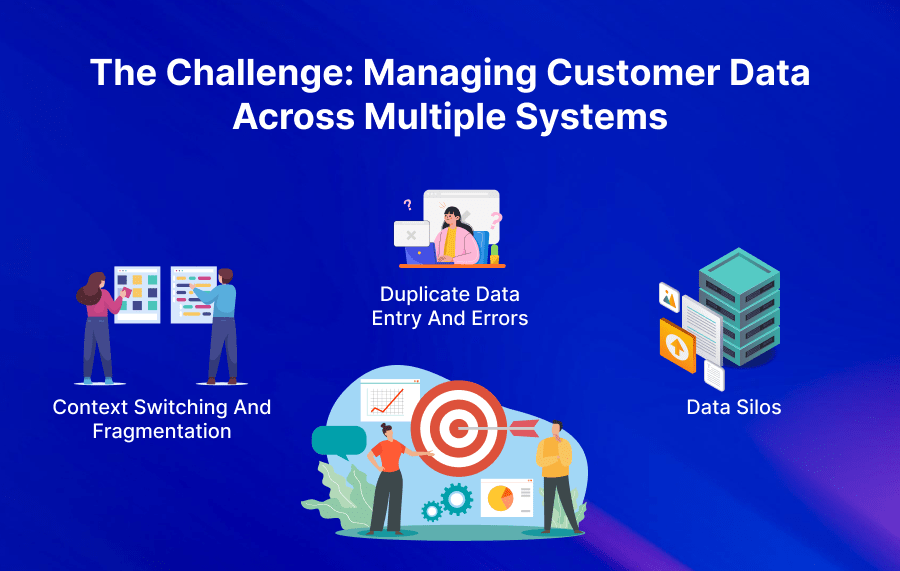 The Challenge: Managing Customer Data Across Multiple Systems

Duplicate Data Entry And Errors

Context Switching And Fragmentation

Data Silos